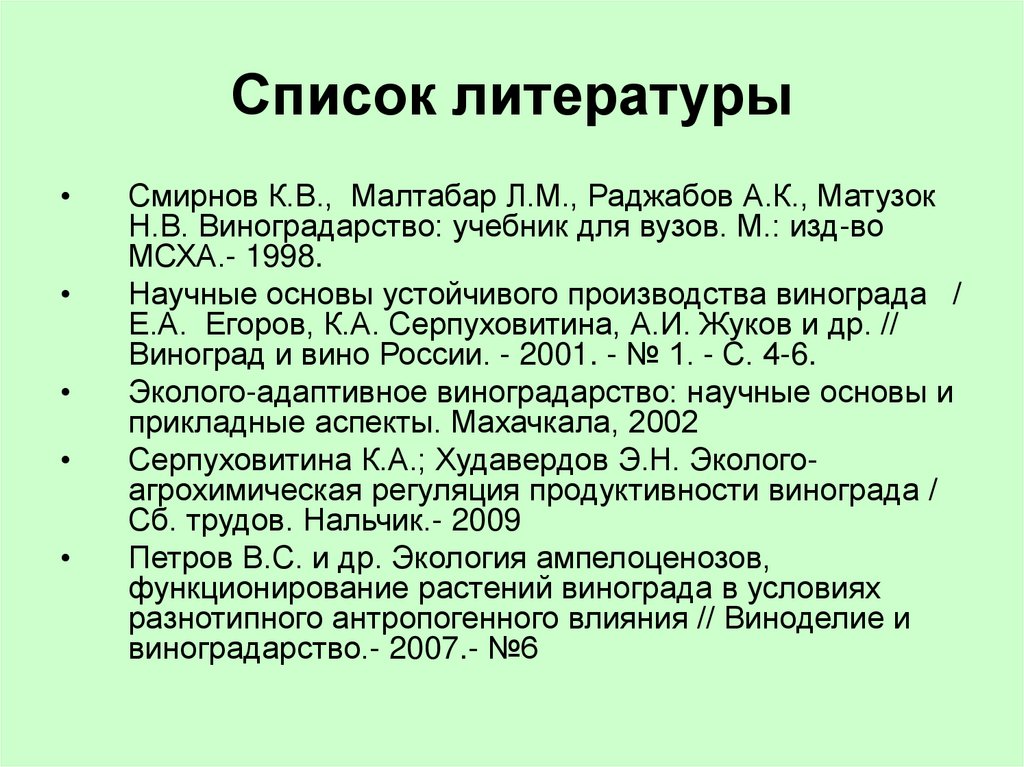 Список литературы

• Смирнов К.В., Малтабар Л.М., Раджабов А.К., Матузок Н.В. Виноградарство: учебник для вузов. М.: изд-во МСХА.- 1998.
• Научные основы устойчивого производства винограда / Е.А. Егоров, К.А. Серпуховитина, А.И. Жуков и др. // Виноград и вино России. - 2001. - № 1. - С. 4-6.
• Эколого-адаптивное виноградарство: научные основы и прикладные аспекты. Махачкала, 2002
• Серпуховитина К.А.; Худавердов Э.Н. Эколого-агрохимическая регуляция продуктивности винограда / Сб. трудов. Нальчик.- 2009
• Петров В.С. и др. Экология ампелоценозов, функционирование растений винограда в условиях разнотипного антропогенного влияния // Виноделие и виноградарство.- 2007.- №6